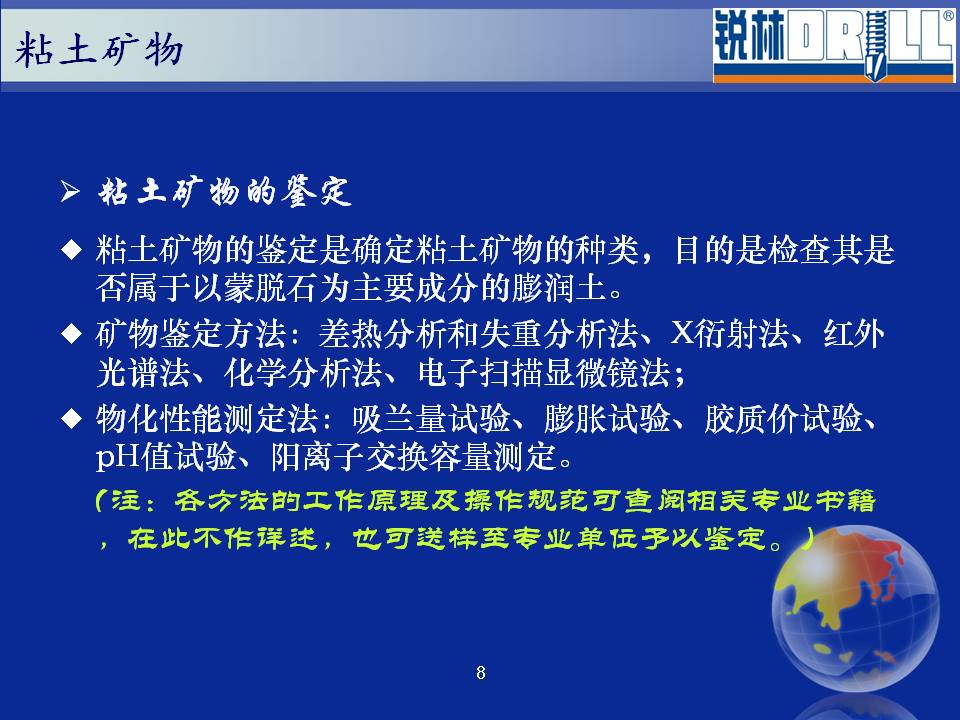 粘土矿物

锐林DRILL®

➢ 粘土矿物的鉴定

◆ 粘土矿物的鉴定是确定粘土矿物的种类，目的是检查其是否属于以蒙脱石为主要成分的膨润土。

◆ 矿物鉴定方法：差热分析和失重分析法、X衍射法、红外光谱法、化学分析法、电子扫描显微镜法；

◆ 物化性能测定法：吸兰量试验、膨胀试验、胶质价试验、pH值试验、阳离子交换容量测定。

（注：各方法的工作原理及操作规范可查阅相关专业书籍，在此不作详述，也可送样至专业单位予以鉴定。）

8